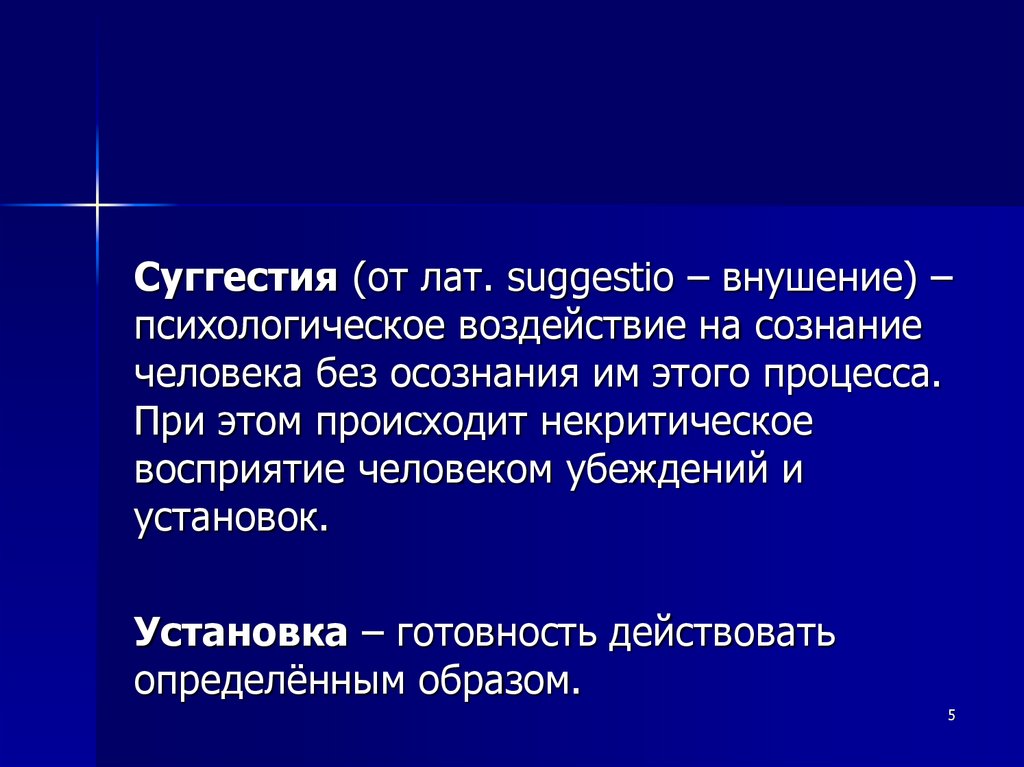 Суггестия (от лат. suggestio – внушение) – психологическое воздействие на сознание человека без осознания им этого процесса. При этом происходит некритическое восприятие человеком убеждений и установок.

Установка – готовность действовать определённым образом.

5